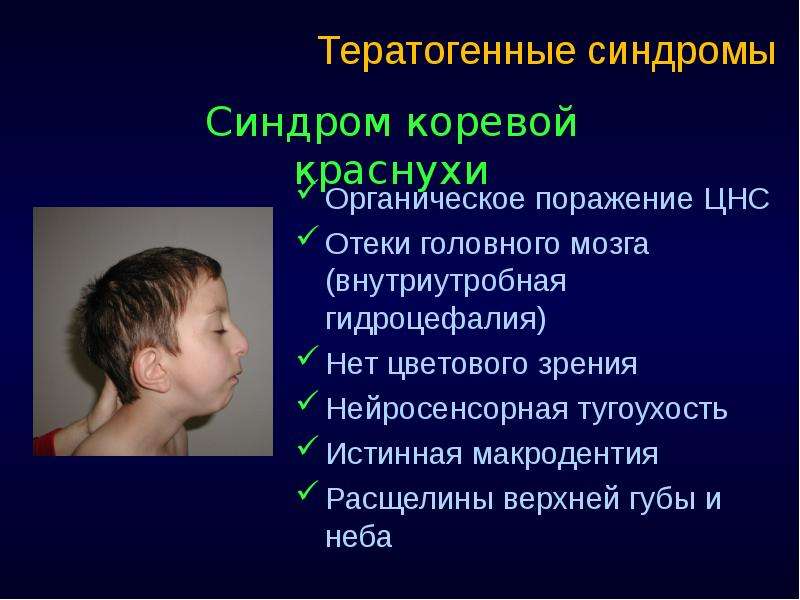 Тератогенные синдромы

Синдром коревой краснухи

✓ Органическое поражение ЦНС
✓ Отеки головного мозга (внутриутробная гидроцефалия)
✓ Нет цветового зрения
✓ Нейросенсорная тугоухость
✓ Истинная макродентия
✓ Расщелины верхней губы и неба